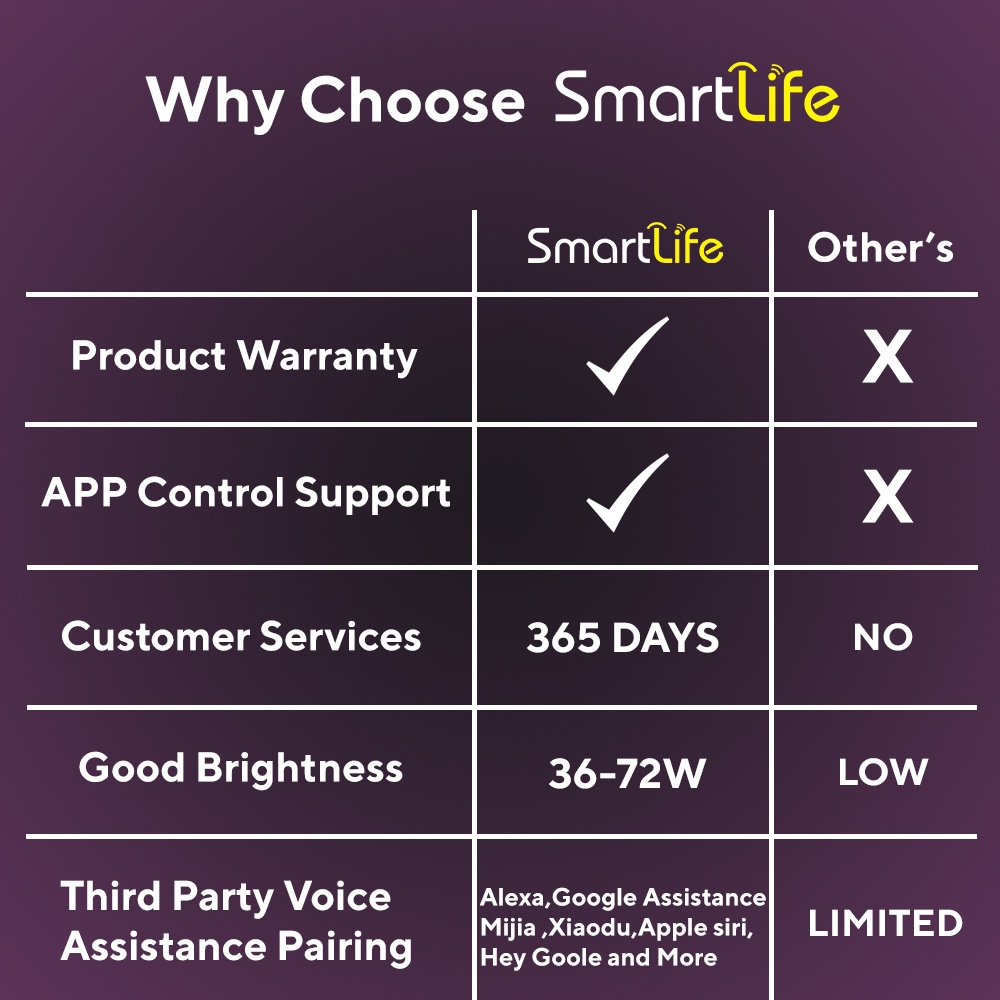 Why Choose SmartLife

| | SmartLife | Other's |
|---|---|---|
| Product Warranty | ✓ | X |
| APP Control Support | ✓ | X |
| Customer Services | 365 DAYS | NO |
| Good Brightness | 36-72W | LOW |
| Third Party Voice Assistance Pairing | Alexa,Google Assistance Mijia ,Xiaodu,Apple siri, Hey Goole and More | LIMITED |